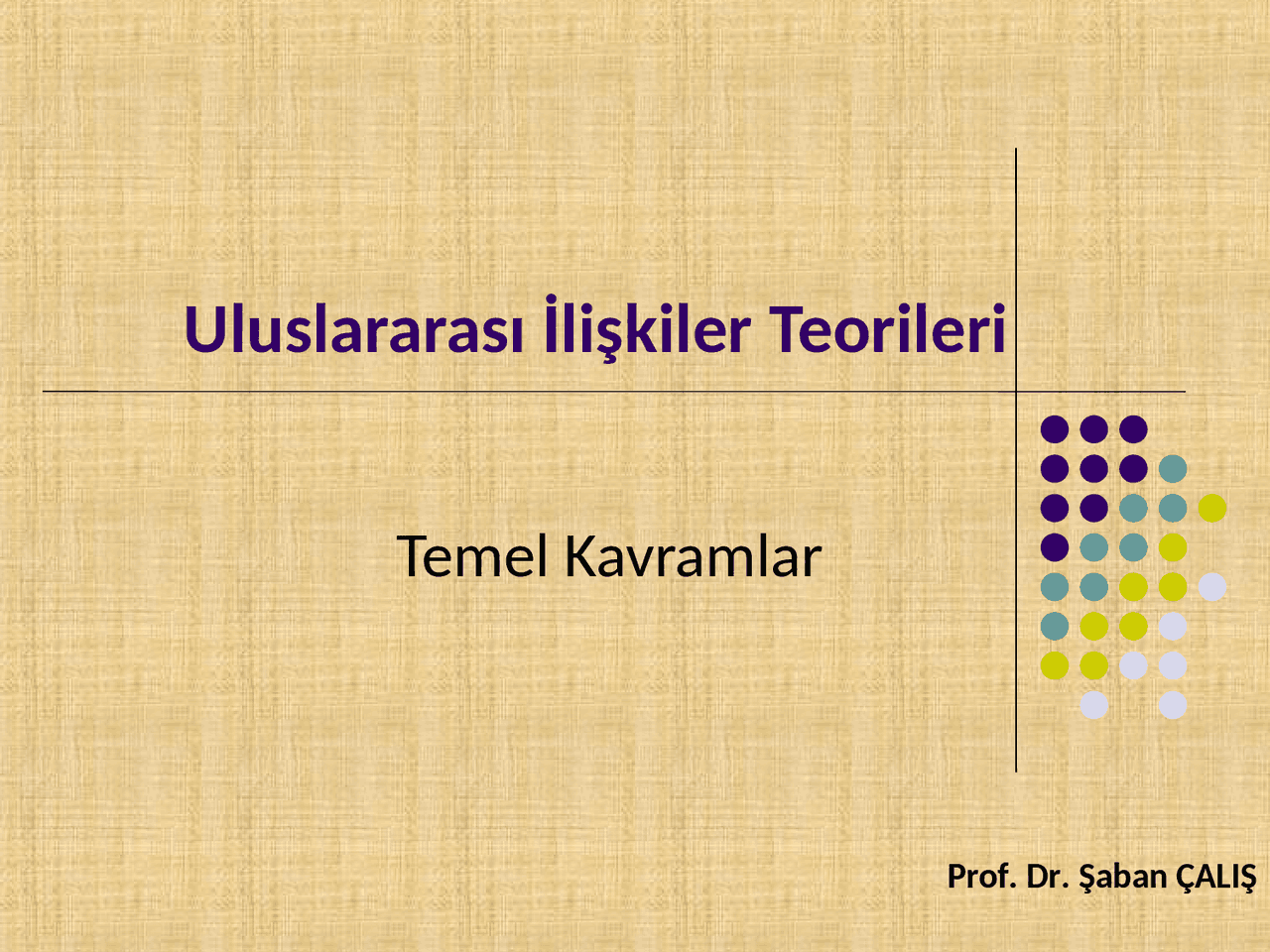 Uluslararası İlişkiler Teorileri

Temel Kavramlar

Prof. Dr. Şaban ÇALIŞ